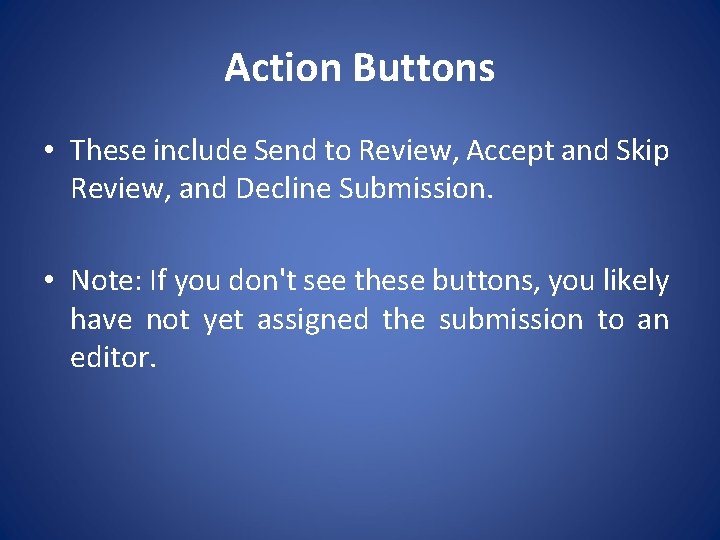 Action Buttons

• These include Send to Review, Accept and Skip Review, and Decline Submission.

• Note: If you don't see these buttons, you likely have not yet assigned the submission to an editor.